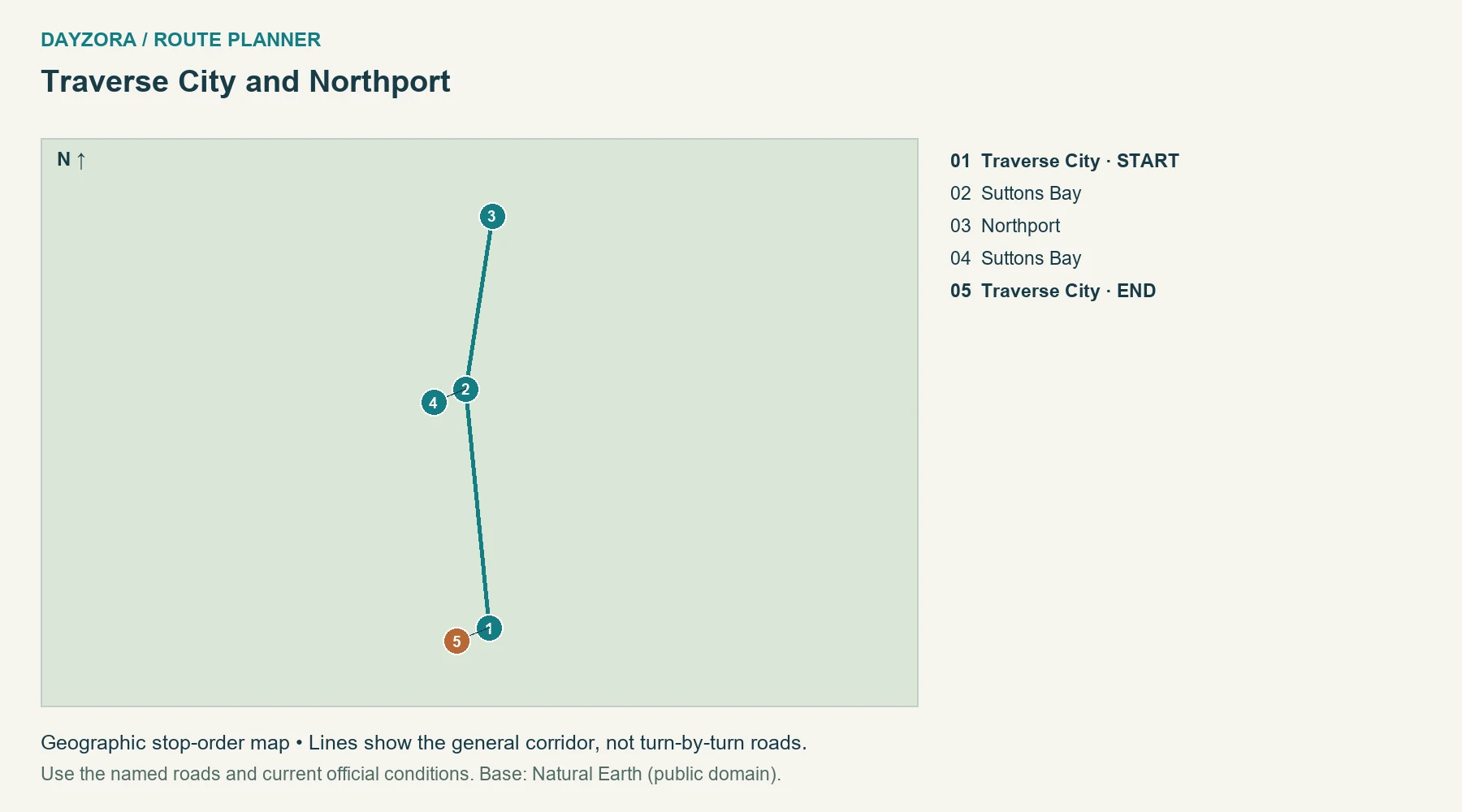 DAYZORA / ROUTE PLANNER

Traverse City and Northport

N ↑

3

2

4

1

5

01 Traverse City · START
02 Suttons Bay
03 Northport
04 Suttons Bay
05 Traverse City · END

Geographic stop-order map • Lines show the general corridor, not turn-by-turn roads.

Use the named roads and current official conditions. Base: Natural Earth (public domain).